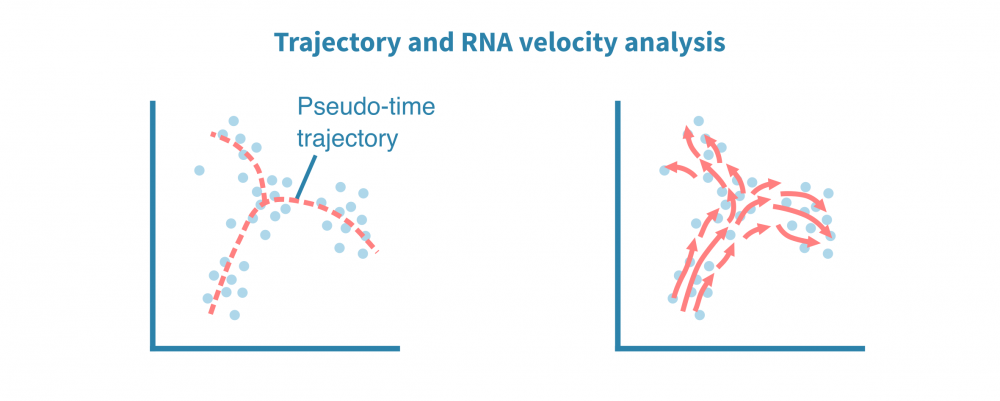 Trajectory and RNA velocity analysis

Pseudo-time trajectory